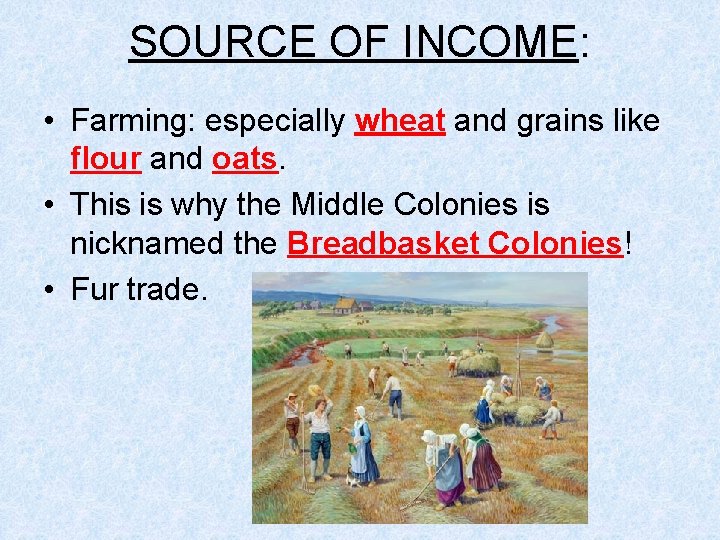 SOURCE OF INCOME:

• Farming: especially wheat and grains like flour and oats.

• This is why the Middle Colonies is nicknamed the Breadbasket Colonies!

• Fur trade.